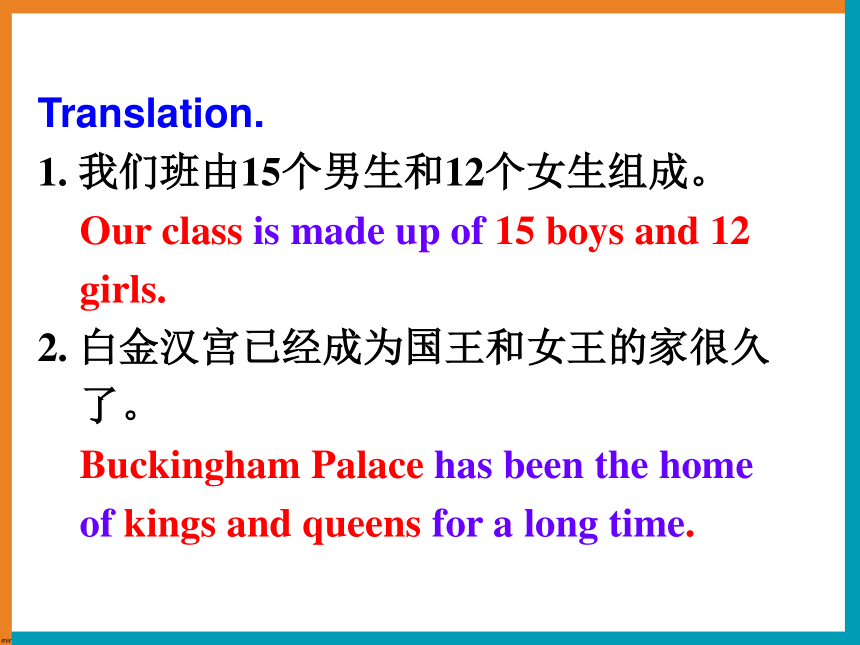 Translation.
1. 我们班由15个男生和12个女生组成。
Our class is made up of 15 boys and 12 girls.
2. 白金汉宫已经成为国王和女王的家很久了。
Buckingham Palace has been the home of kings and queens for a long time.